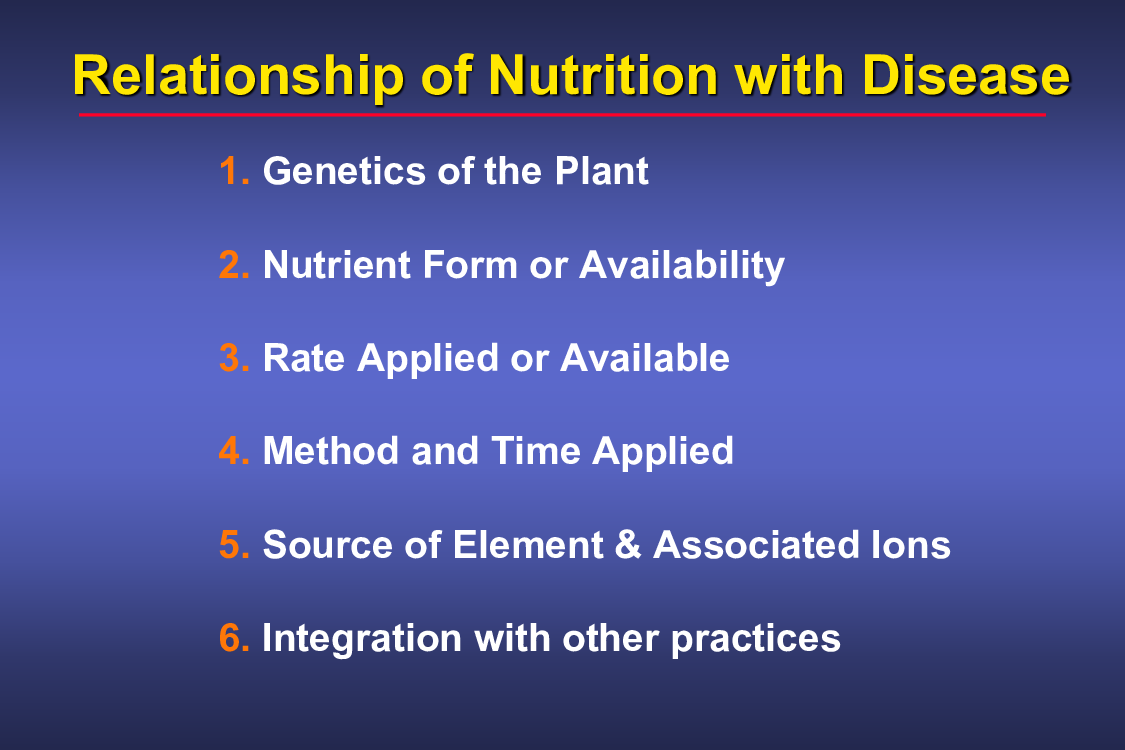 Relationship of Nutrition with Disease

1. Genetics of the Plant

2. Nutrient Form or Availability

3. Rate Applied or Available

4. Method and Time Applied

5. Source of Element & Associated Ions

6. Integration with other practices